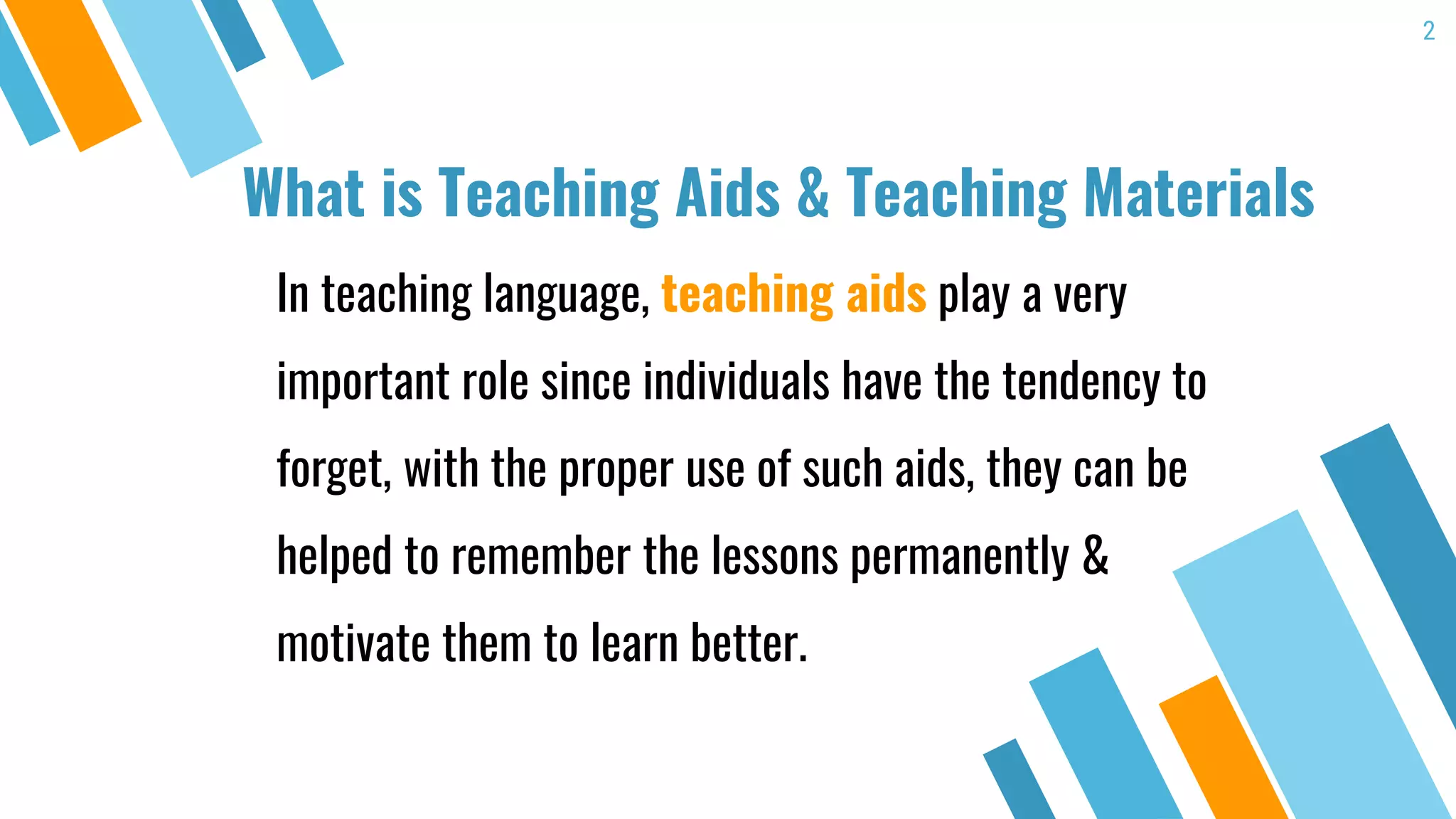 2

What is Teaching Aids & Teaching Materials

In teaching language, teaching aids play a very important role since individuals have the tendency to forget, with the proper use of such aids, they can be helped to remember the lessons permanently & motivate them to learn better.